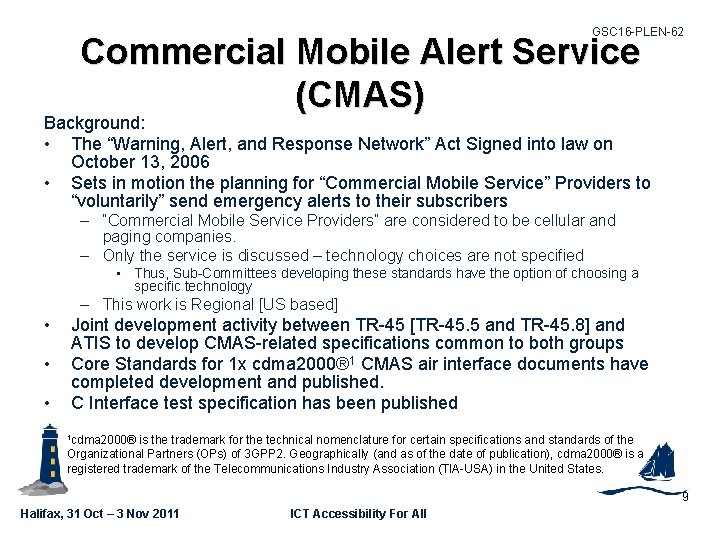 GSC16-PLEN-62

Commercial Mobile Alert Service (CMAS)

Background:

• The “Warning, Alert, and Response Network” Act Signed into law on October 13, 2006
• Sets in motion the planning for “Commercial Mobile Service” Providers to “voluntarily” send emergency alerts to their subscribers
  – "Commercial Mobile Service Providers" are considered to be cellular and paging companies.
  – Only the service is discussed – technology choices are not specified
    • Thus, Sub-Committees developing these standards have the option of choosing a specific technology
  – This work is Regional [US based]
• Joint development activity between TR-45 [TR-45.5 and TR-45.8] and ATIS to develop CMAS-related specifications common to both groups
• Core Standards for 1x cdma2000®$^1$ CMAS air interface documents have completed development and published.
• C Interface test specification has been published

$^1$cdma2000® is the trademark for the technical nomenclature for certain specifications and standards of the Organizational Partners (OPs) of 3GPP2. Geographically (and as of the date of publication), cdma2000® is a registered trademark of the Telecommunications Industry Association (TIA-USA) in the United States.

9

Halifax, 31 Oct – 3 Nov 2011

ICT Accessibility For All